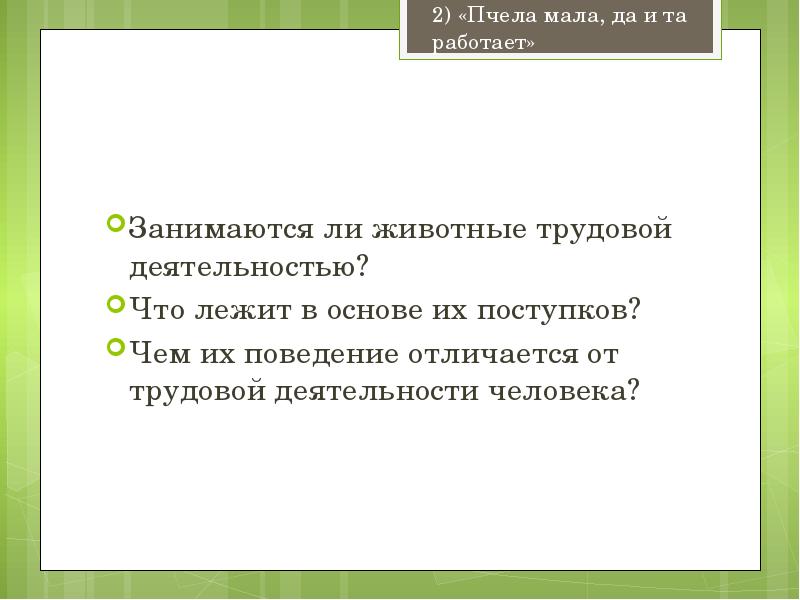 2) «Пчела мала, да и та работает»

Занимаются ли животные трудовой деятельностью?

Что лежит в основе их поступков?

Чем их поведение отличается от трудовой деятельности человека?